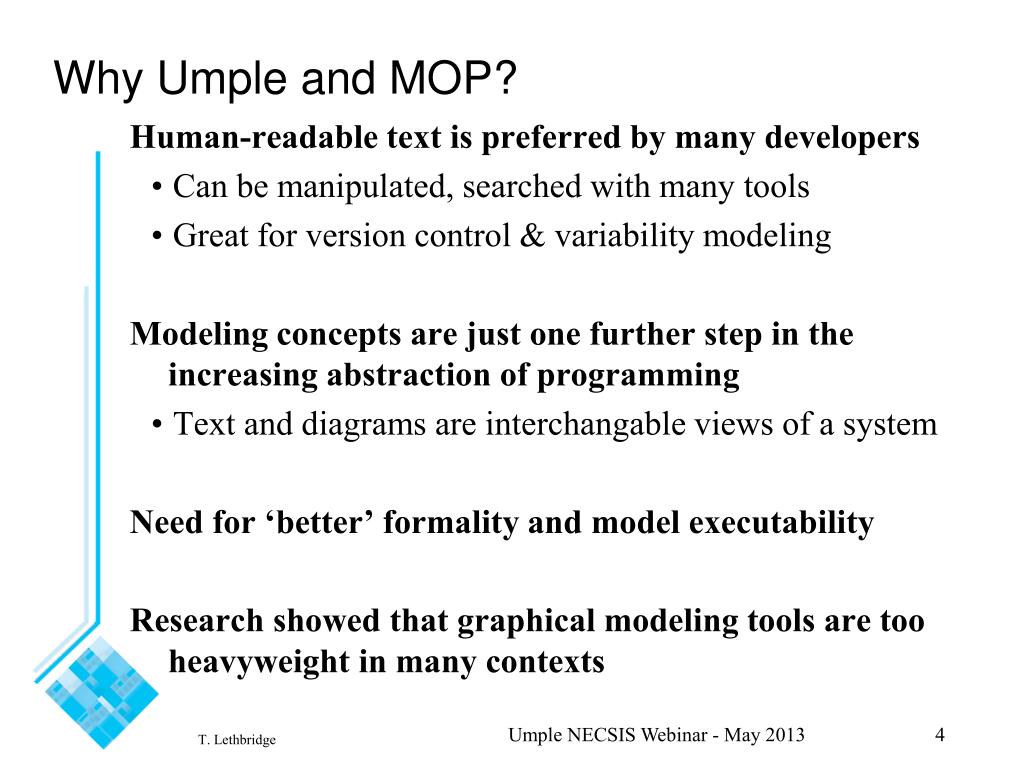 Why Umple and MOP?

Human-readable text is preferred by many developers

• Can be manipulated, searched with many tools

• Great for version control & variability modeling

Modeling concepts are just one further step in the increasing abstraction of programming

• Text and diagrams are interchangable views of a system

Need for ‘better’ formality and model executability

Research showed that graphical modeling tools are too heavyweight in many contexts

T. Lethbridge

Umple NECSIS Webinar - May 2013

4